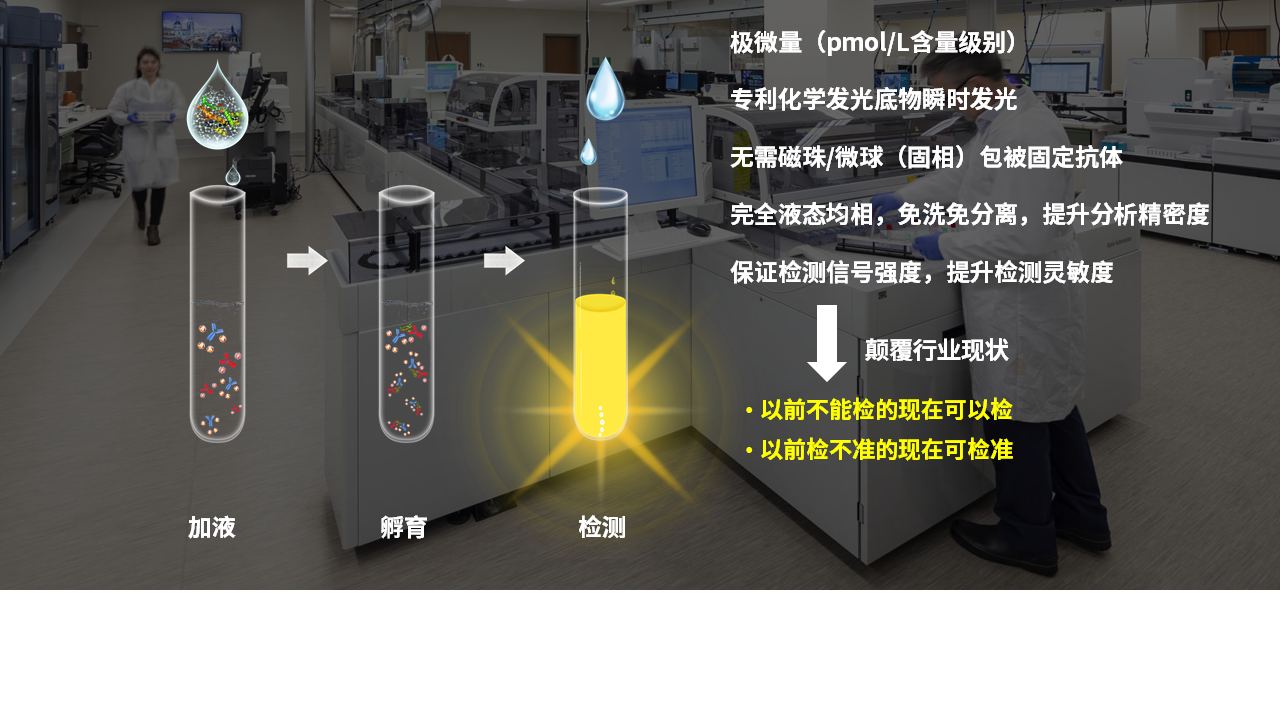 极微量（pmol/L含量级别）

专利化学发光底物瞬时发光

无需磁珠/微球（固相）包被固定抗体

完全液态均相，免洗免分离，提升分析精密度

保证检测信号强度，提升检测灵敏度

颠覆行业现状

• 以前不能检的现在可以检
• 以前检不准的现在可检准

加液

孵育

检测